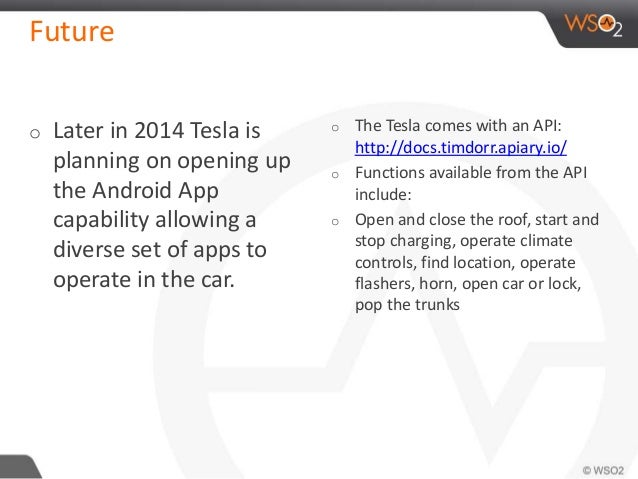 Future

WSO2

o Later in 2014 Tesla is planning on opening up the Android App capability allowing a diverse set of apps to operate in the car.

o The Tesla comes with an API: http://docs.timdorr.apiary.io/

o Functions available from the API include:

o Open and close the roof, start and stop charging, operate climate controls, find location, operate flashers, horn, open car or lock, pop the trunks

© WSO2